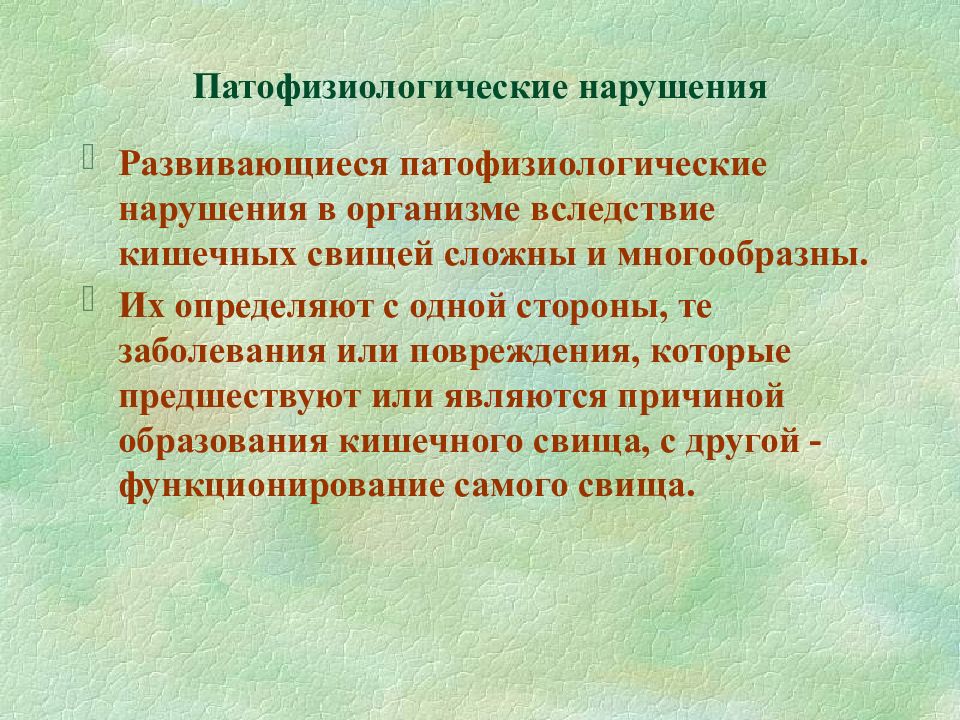 Патофизиологические нарушения

Развивающиеся патофизиологические нарушения в организме вследствие кишечных свищей сложны и многообразны.

Их определяют с одной стороны, те заболевания или повреждения, которые предшествуют или являются причиной образования кишечного свища, с другой - функционирование самого свища.